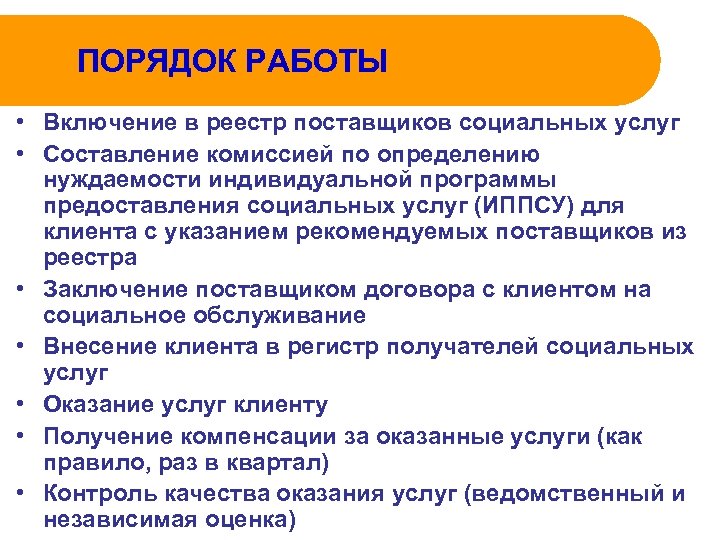 ПОРЯДОК РАБОТЫ

• Включение в реестр поставщиков социальных услуг
• Составление комиссией по определению нуждаемости индивидуальной программы предоставления социальных услуг (ИППСУ) для клиента с указанием рекомендуемых поставщиков из реестра
• Заключение поставщиком договора с клиентом на социальное обслуживание
• Внесение клиента в регистр получателей социальных услуг
• Оказание услуг клиенту
• Получение компенсации за оказанные услуги (как правило, раз в квартал)
• Контроль качества оказания услуг (ведомственный и независимая оценка)